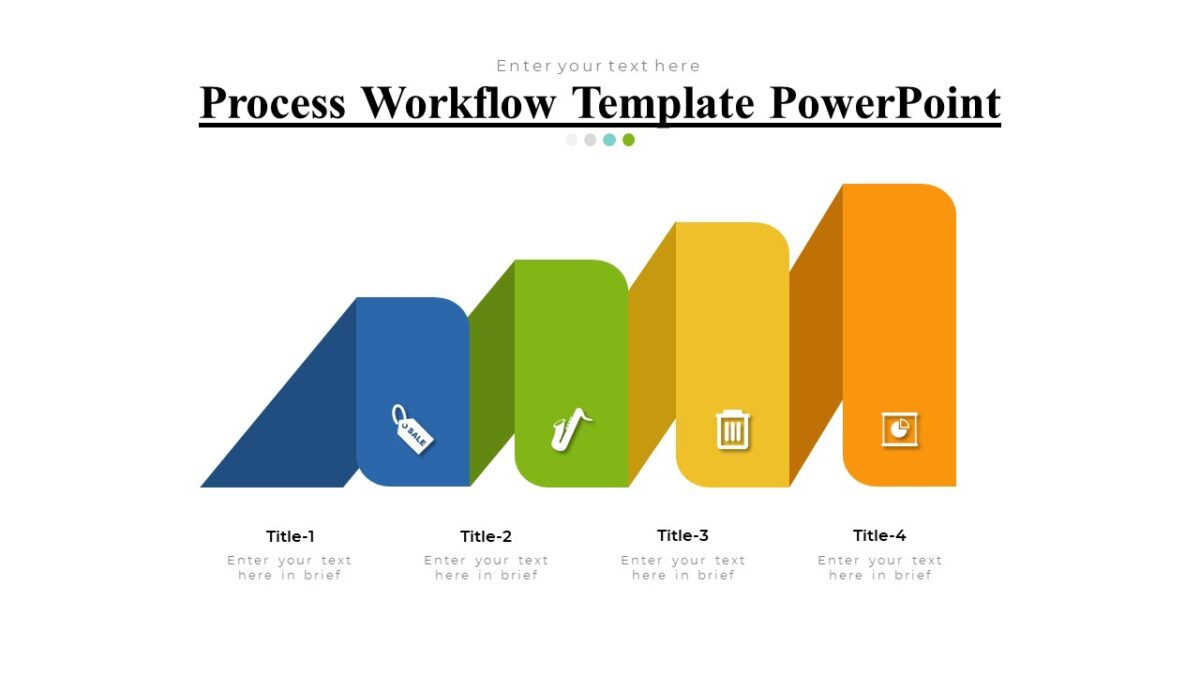 Enter your text here

Process Workflow Template PowerPoint

SALE

Title-1
Enter your text here in brief

Title-2
Enter your text here in brief

Title-3
Enter your text here in brief

Title-4
Enter your text here in brief